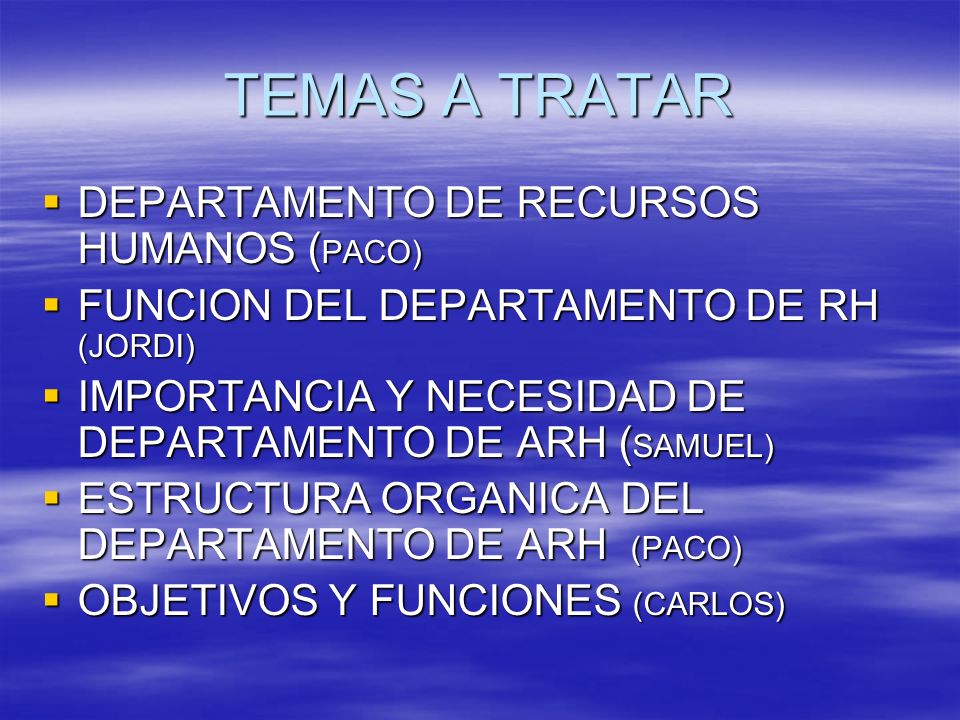 TEMAS A TRATAR

- DEPARTAMENTO DE RECURSOS HUMANOS (PACO)
- FUNCION DEL DEPARTAMENTO DE RH (JORDI)
- IMPORTANCIA Y NECESIDAD DE DEPARTAMENTO DE ARH (SAMUEL)
- ESTRUCTURA ORGANICA DEL DEPARTAMENTO DE ARH (PACO)
- OBJETIVOS Y FUNCIONES (CARLOS)